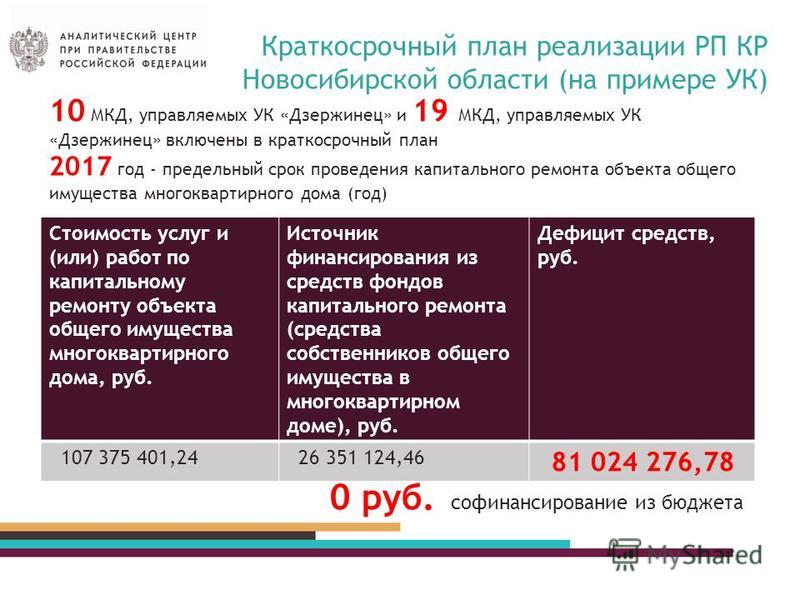 АНАЛИТИЧЕСКИЙ ЦЕНТР ПРИ ПРАВИТЕЛЬСТВЕ РОССИЙСКОЙ ФЕДЕРАЦИИ

Краткосрочный план реализации РП КР Новосибирской области (на примере УК)

10 МКД, управляемых УК «Дзержинец» и 19 МКД, управляемых УК «Дзержинец» включены в краткосрочный план

2017 год - предельный срок проведения капитального ремонта объекта общего имущества многоквартирного дома (год)

| Стоимость услуг и (или) работ по капитальному ремонту объекта общего имущества многоквартирного дома, руб. | Источник финансирования из средств фондов капитального ремонта (средства собственников общего имущества в многоквартирном доме), руб. | Дефицит средств, руб. |
|---|---|---|
| 107 375 401,24 | 26 351 124,46 | 81 024 276,78 |

0 руб. софинансирование из бюджета

MyShared